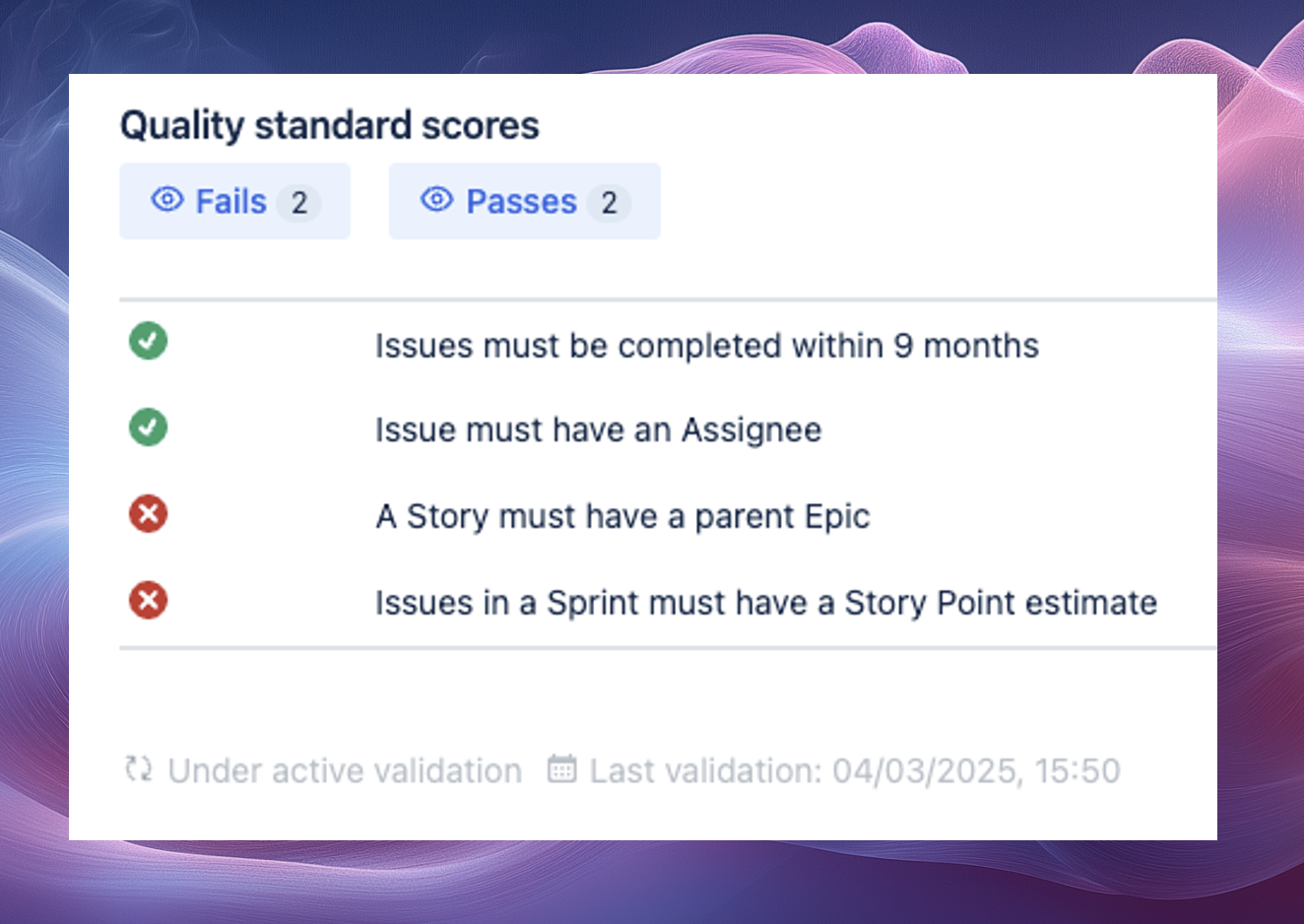 Quality standard scores

Fails 2

Passes 2

Issues must be completed within 9 months

Issue must have an Assignee

A Story must have a parent Epic

Issues in a Sprint must have a Story Point estimate

Under active validation Last validation: 04/03/2025, 15:50